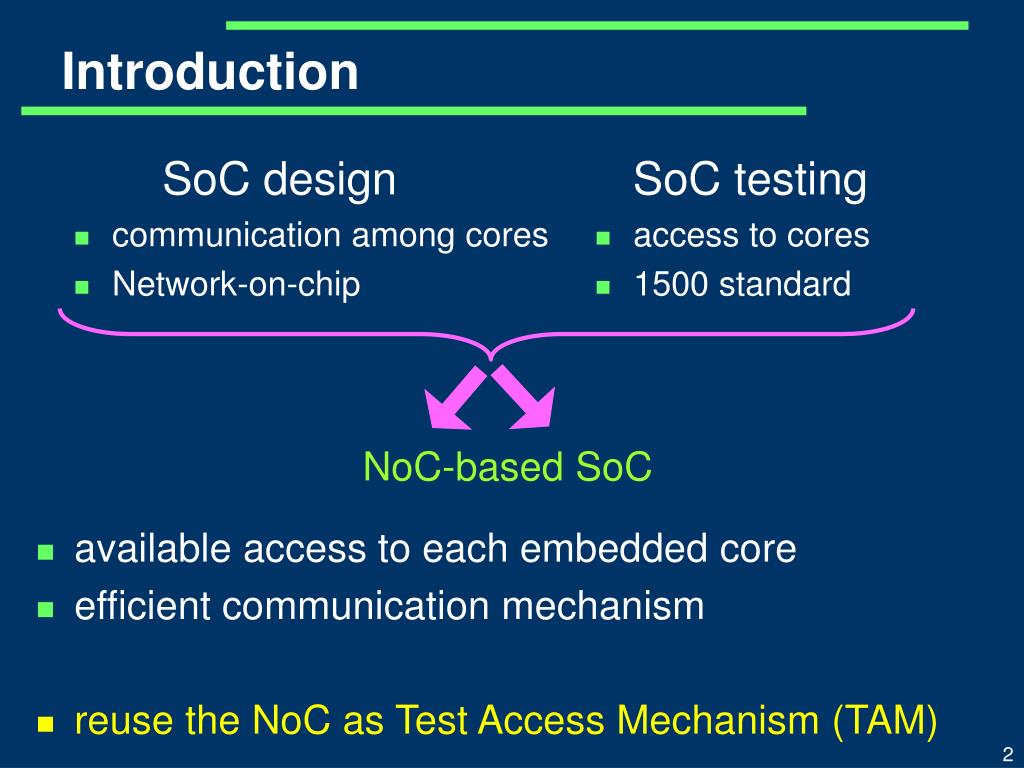 Introduction

SoC design
- communication among cores
- Network-on-chip

SoC testing
- access to cores
- 1500 standard

NoC-based SoC

- available access to each embedded core
- efficient communication mechanism

- reuse the NoC as Test Access Mechanism (TAM)

2